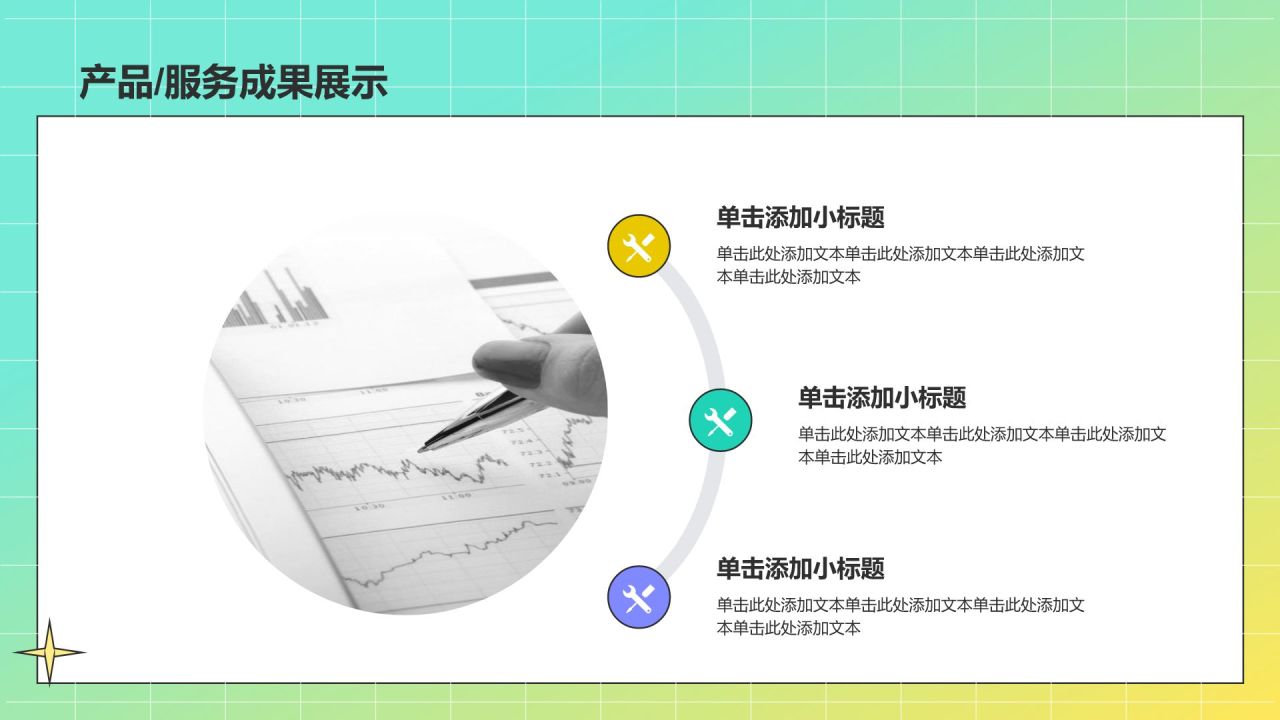 产品/服务成果展示

单击添加小标题

单击此处添加文本单击此处添加文本单击此处添加文本单击此处添加文本

单击添加小标题

单击此处添加文本单击此处添加文本单击此处添加文本单击此处添加文本

单击添加小标题

单击此处添加文本单击此处添加文本单击此处添加文本单击此处添加文本